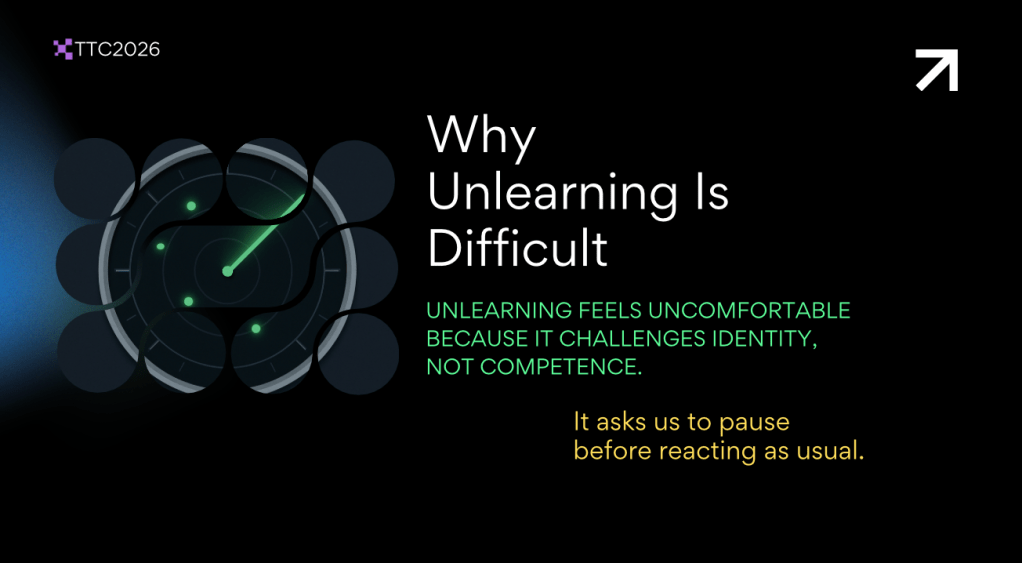 TTC2026

Why Unlearning Is Difficult

UNLEARNING FEELS UNCOMFORTABLE BECAUSE IT CHALLENGES IDENTITY, NOT COMPETENCE.

It asks us to pause before reacting as usual.